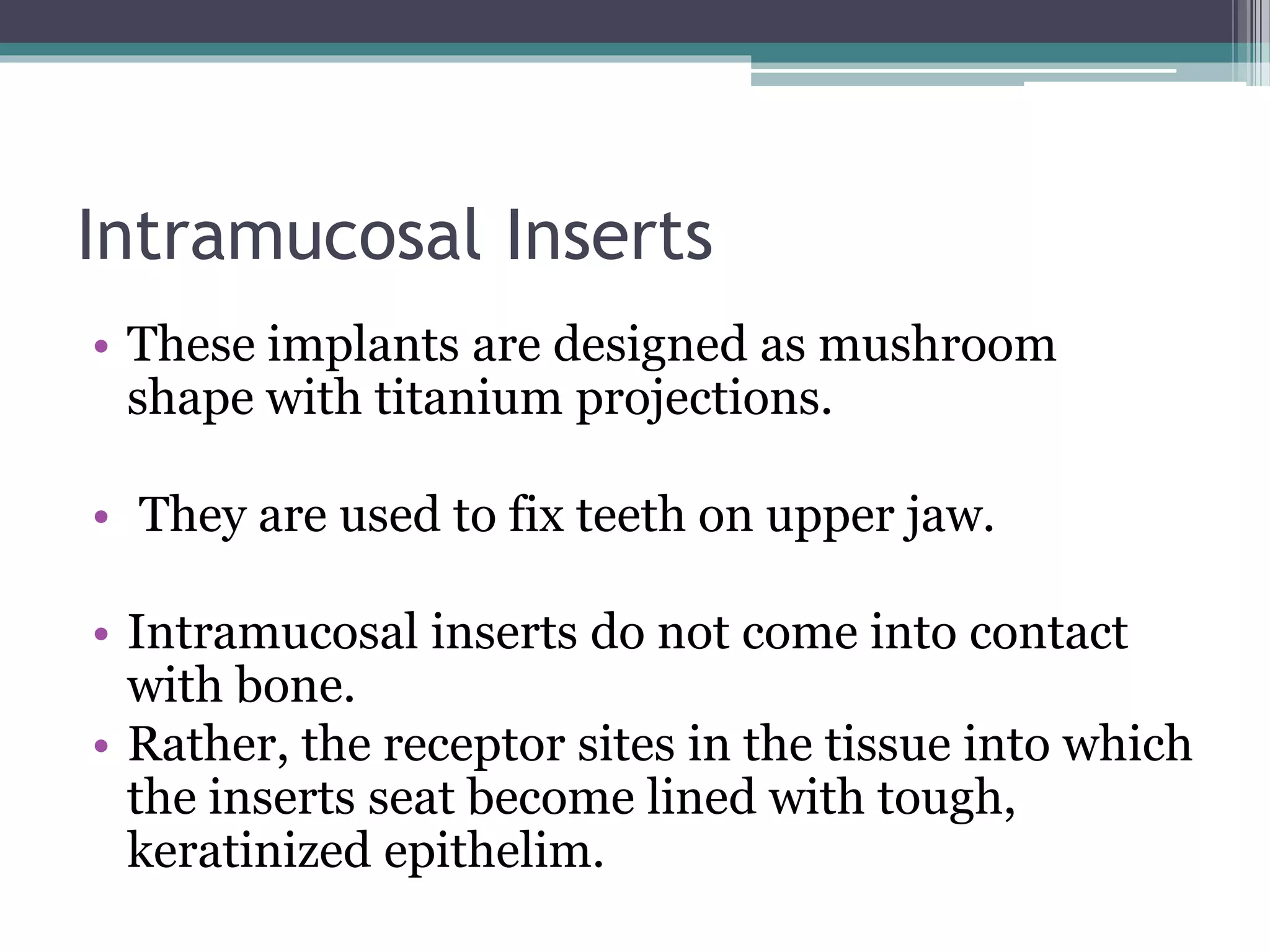 Intramucosal Inserts

• These implants are designed as mushroom shape with titanium projections.

• They are used to fix teeth on upper jaw.

• Intramucosal inserts do not come into contact with bone.
• Rather, the receptor sites in the tissue into which the inserts seat become lined with tough, keratinized epithelim.